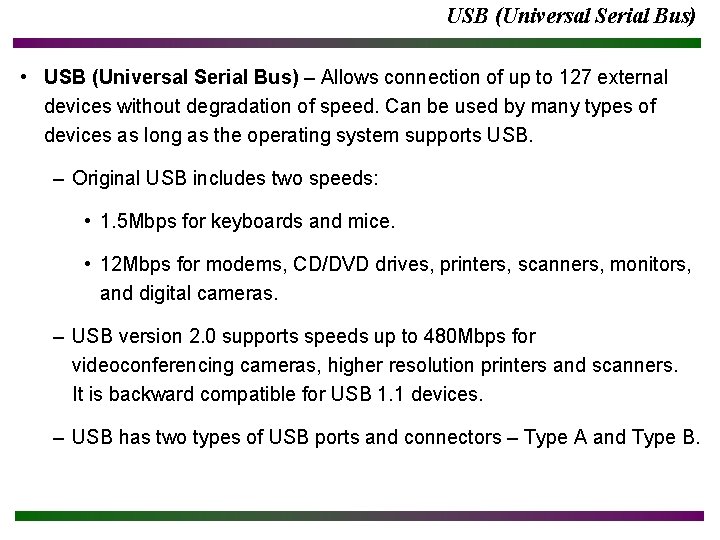 USB (Universal Serial Bus)

• USB (Universal Serial Bus) – Allows connection of up to 127 external devices without degradation of speed. Can be used by many types of devices as long as the operating system supports USB.

– Original USB includes two speeds:

• 1.5Mbps for keyboards and mice.

• 12Mbps for modems, CD/DVD drives, printers, scanners, monitors, and digital cameras.

– USB version 2.0 supports speeds up to 480Mbps for videoconferencing cameras, higher resolution printers and scanners. It is backward compatible for USB 1.1 devices.

– USB has two types of USB ports and connectors – Type A and Type B.